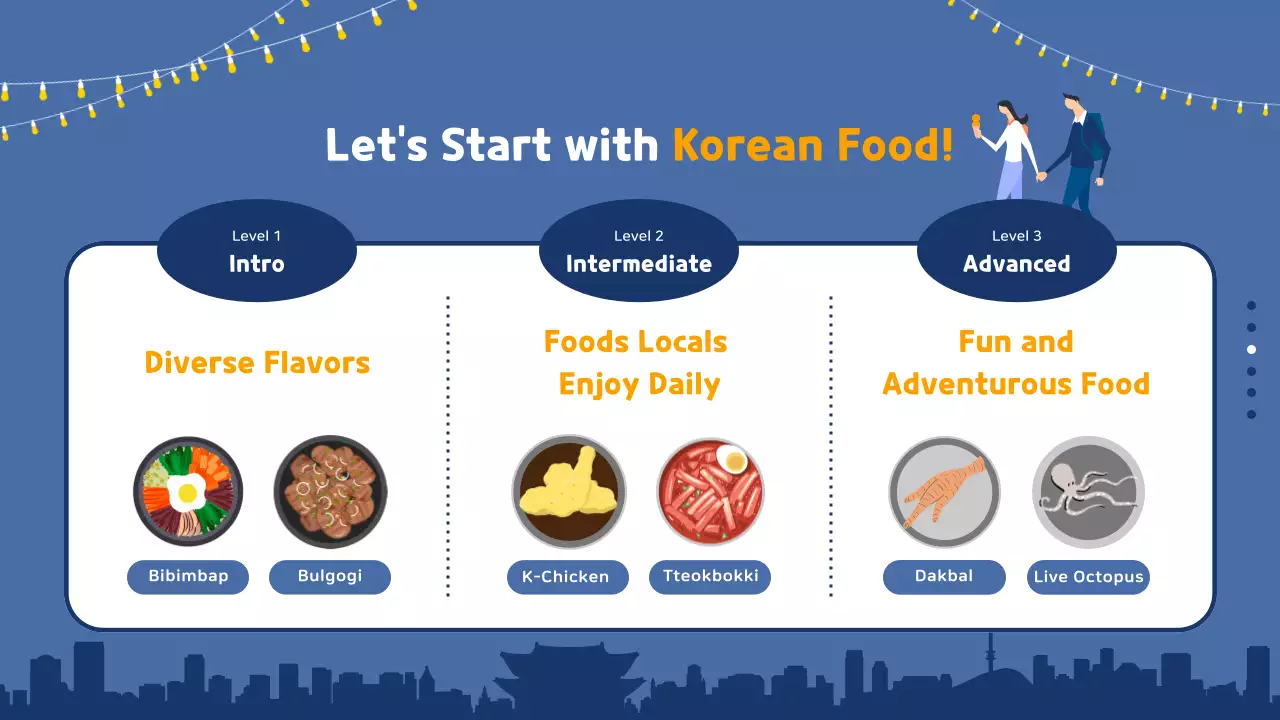 Let's Start with Korean Food!

Level 1
Intro

Diverse Flavors

Bibimbap

Bulgogi

Level 2
Intermediate

Foods Locals Enjoy Daily

K-Chicken

Tteokbokki

Level 3
Advanced

Fun and Adventurous Food

Dakbal

Live Octopus